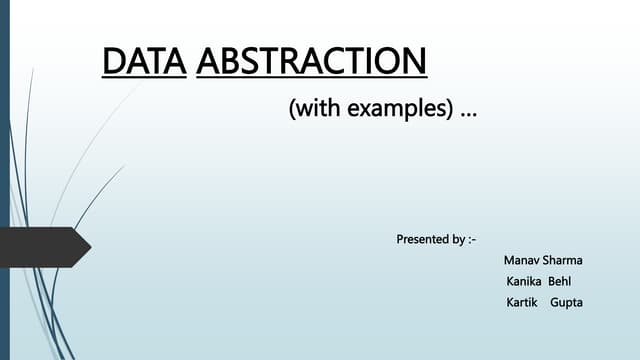 DATA ABSTRACTION

(with examples) …

Presented by :-

Manav Sharma

Kanika Behl

Kartik Gupta